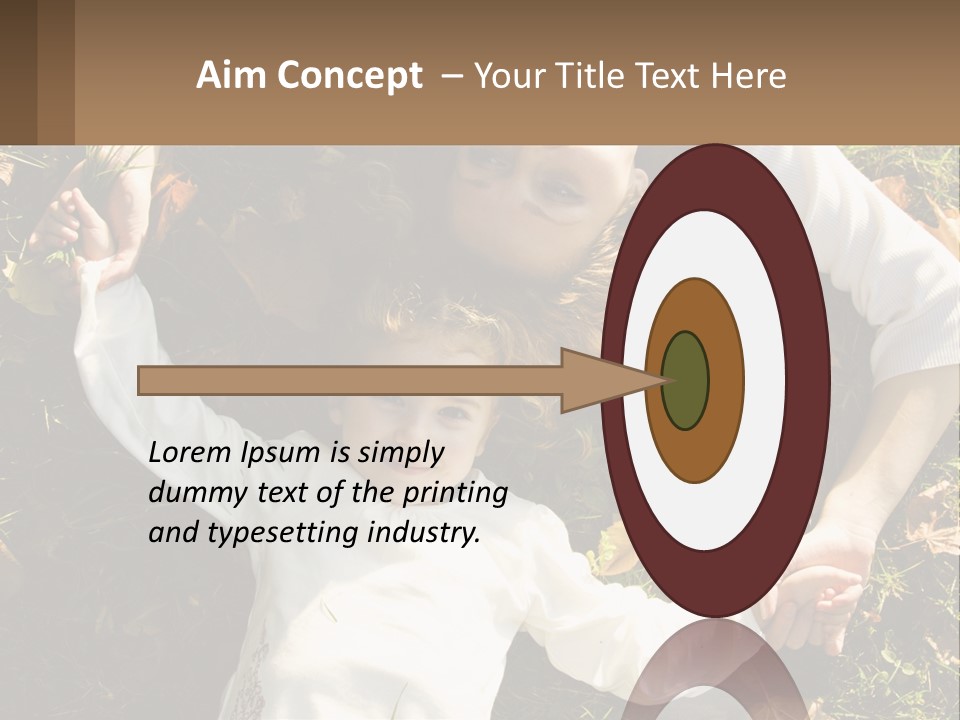 Aim Concept – Your Title Text Here

Lorem Ipsum is simply dummy text of the printing and typesetting industry.